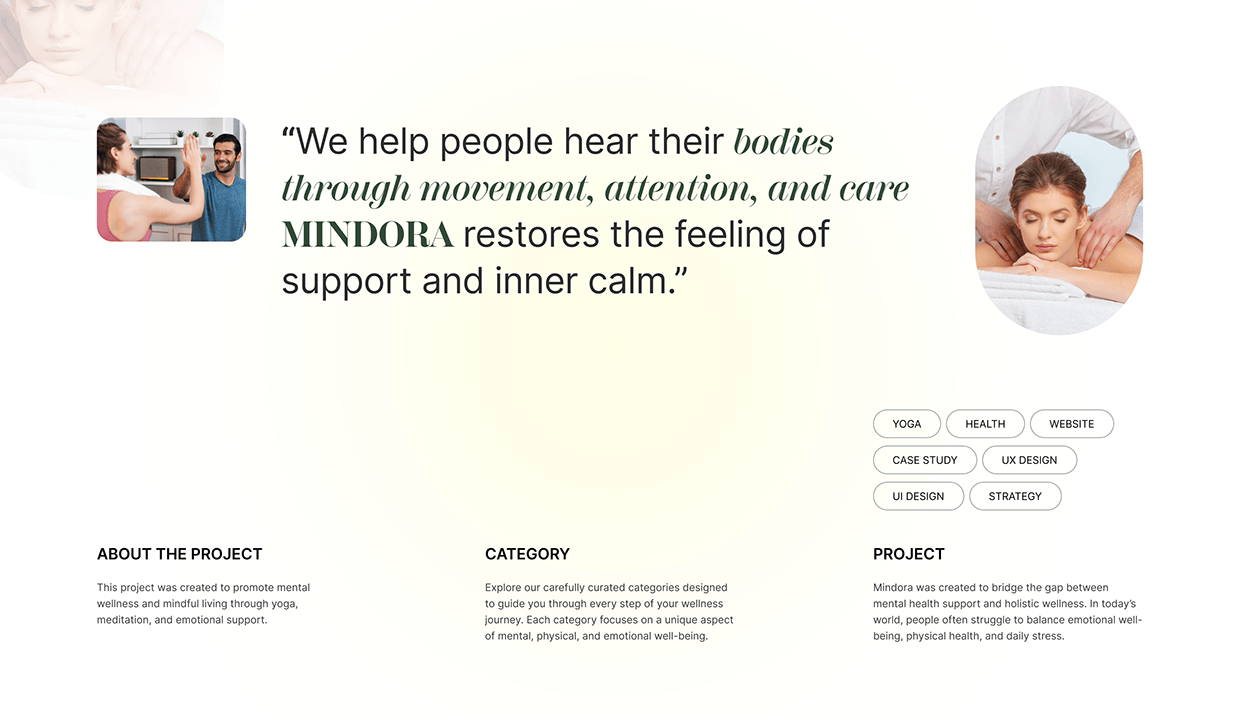 “We help people hear their bodies through movement, attention, and care MINDORA restores the feeling of support and inner calm.”

YOGA HEALTH WEBSITE
CASE STUDY UX DESIGN
UI DESIGN STRATEGY

ABOUT THE PROJECT

This project was created to promote mental wellness and mindful living through yoga, meditation, and emotional support.

CATEGORY

Explore our carefully curated categories designed to guide you through every step of your wellness journey. Each category focuses on a unique aspect of mental, physical, and emotional well-being.

PROJECT

Mindora was created to bridge the gap between mental health support and holistic wellness. In today’s world, people often struggle to balance emotional well-being, physical health, and daily stress.